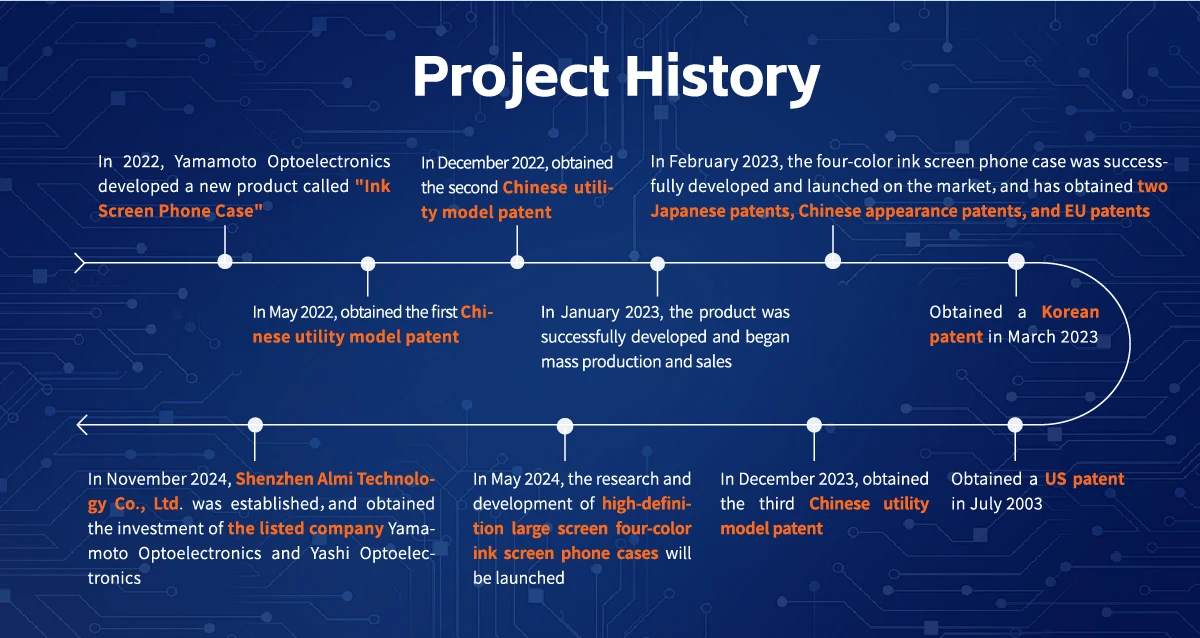 Project History

In 2022, Yamamoto Optoelectronics developed a new product called "Ink Screen Phone Case"

In May 2022, obtained the first Chinese utility model patent

In December 2022, obtained the second Chinese utility model patent

In January 2023, the product was successfully developed and began mass production and sales

In February 2023, the four-color ink screen phone case was successfully developed and launched on the market, and has obtained two Japanese patents, Chinese appearance patents, and EU patents

Obtained a Korean patent in March 2023

Obtained a US patent in July 2003

In December 2023, obtained the third Chinese utility model patent

In May 2024, the research and development of high-definition large screen four-color ink screen phone cases will be launched

In November 2024, Shenzhen Almi Technology Co., Ltd. was established, and obtained the investment of the listed company Yamamoto Optoelectronics and Yashi Optoelectronics